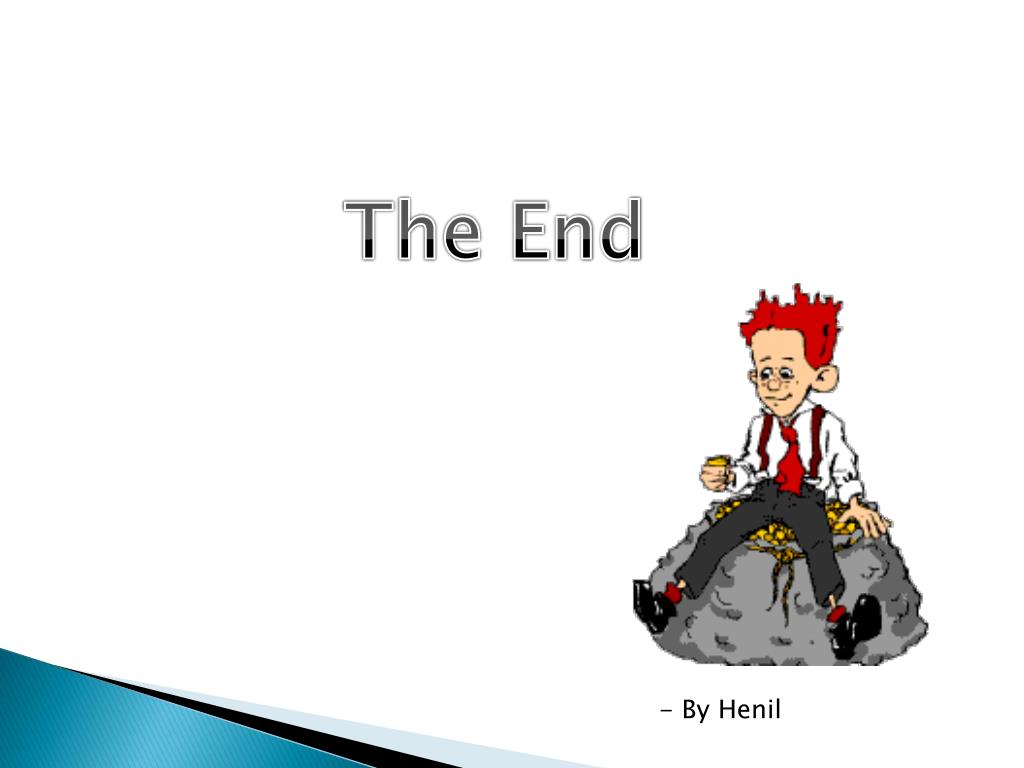 The End

- By Henil